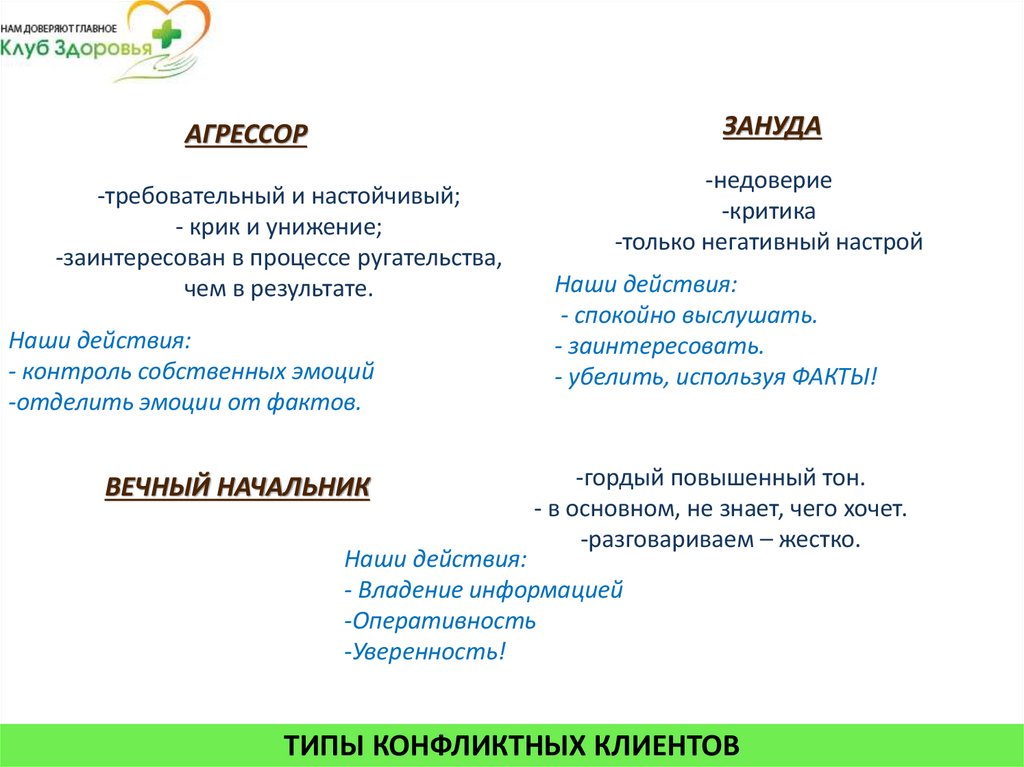 НАМ ДОВЕРЯЮТ ГЛАВНОЕ
Клуб Здоровья

АГРЕССОР

-требовательный и настойчивый;
- крик и унижение;
-заинтересован в процессе ругательства, чем в результате.

Наши действия:
- контроль собственных эмоций
-отделить эмоции от фактов.

ЗАНУДА

-недоверие
-критика
-только негативный настрой

Наши действия:
- спокойно выслушать.
- заинтересовать.
- убелить, используя ФАКТЫ!

ВЕЧНЫЙ НАЧАЛЬНИК

-гордый повышенный тон.
- в основном, не знает, чего хочет.
-разговариваем – жестко.

Наши действия:
- Владение информацией
-Оперативность
-Уверенность!

ТИПЫ КОНФЛИКТНЫХ КЛИЕНТОВ